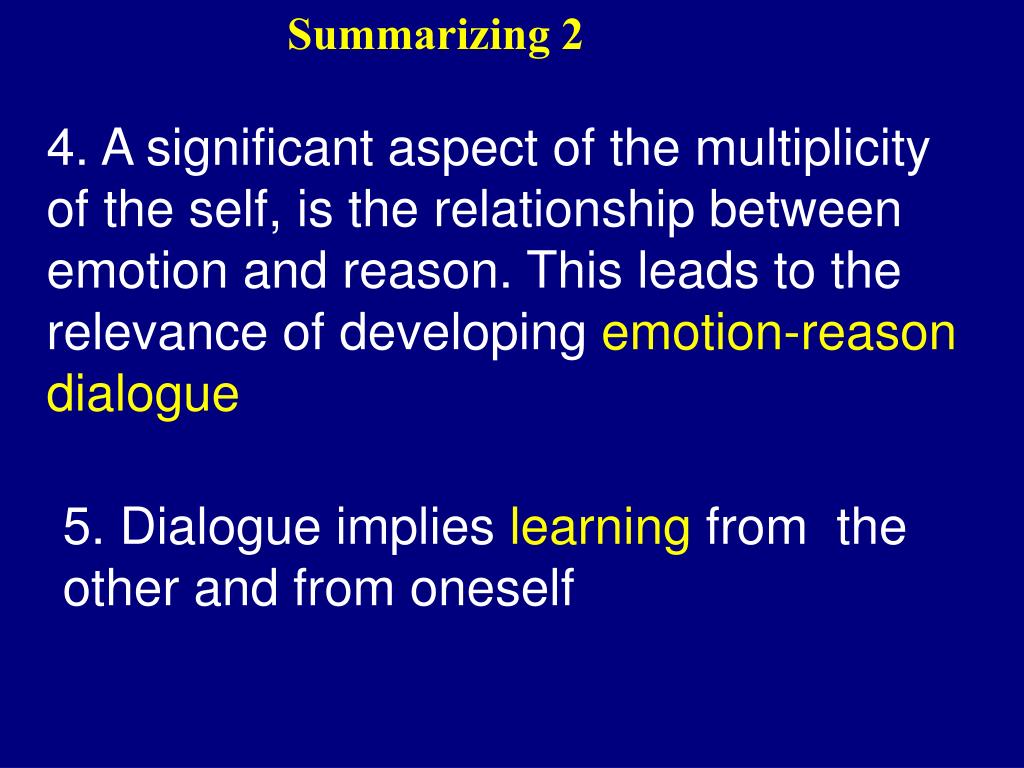 Summarizing 2

4. A significant aspect of the multiplicity of the self, is the relationship between emotion and reason. This leads to the relevance of developing emotion-reason dialogue

5. Dialogue implies learning from the other and from oneself